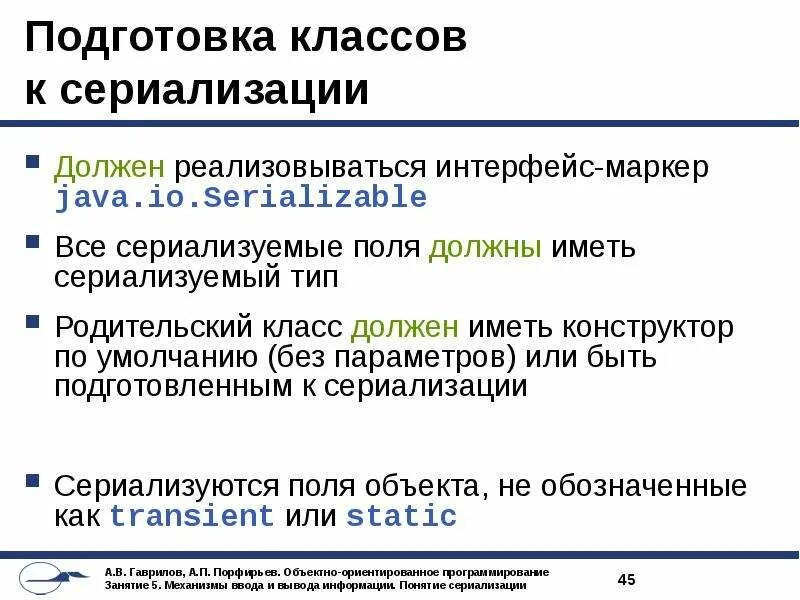 Подготовка классов к сериализации

Должен реализовываться интерфейс-маркер java.io.Serializable

Все сериализуемые поля должны иметь сериализуемый тип

Родительский класс должен иметь конструктор по умолчанию (без параметров) или быть подготовленным к сериализации

Сериализуются поля объекта, не обозначенные как transient или static

А.В. Гаврилов, А.П. Порфирьев. Объектно-ориентированное программирование
Занятие 5. Механизмы ввода и вывода информации. Понятие сериализации

45